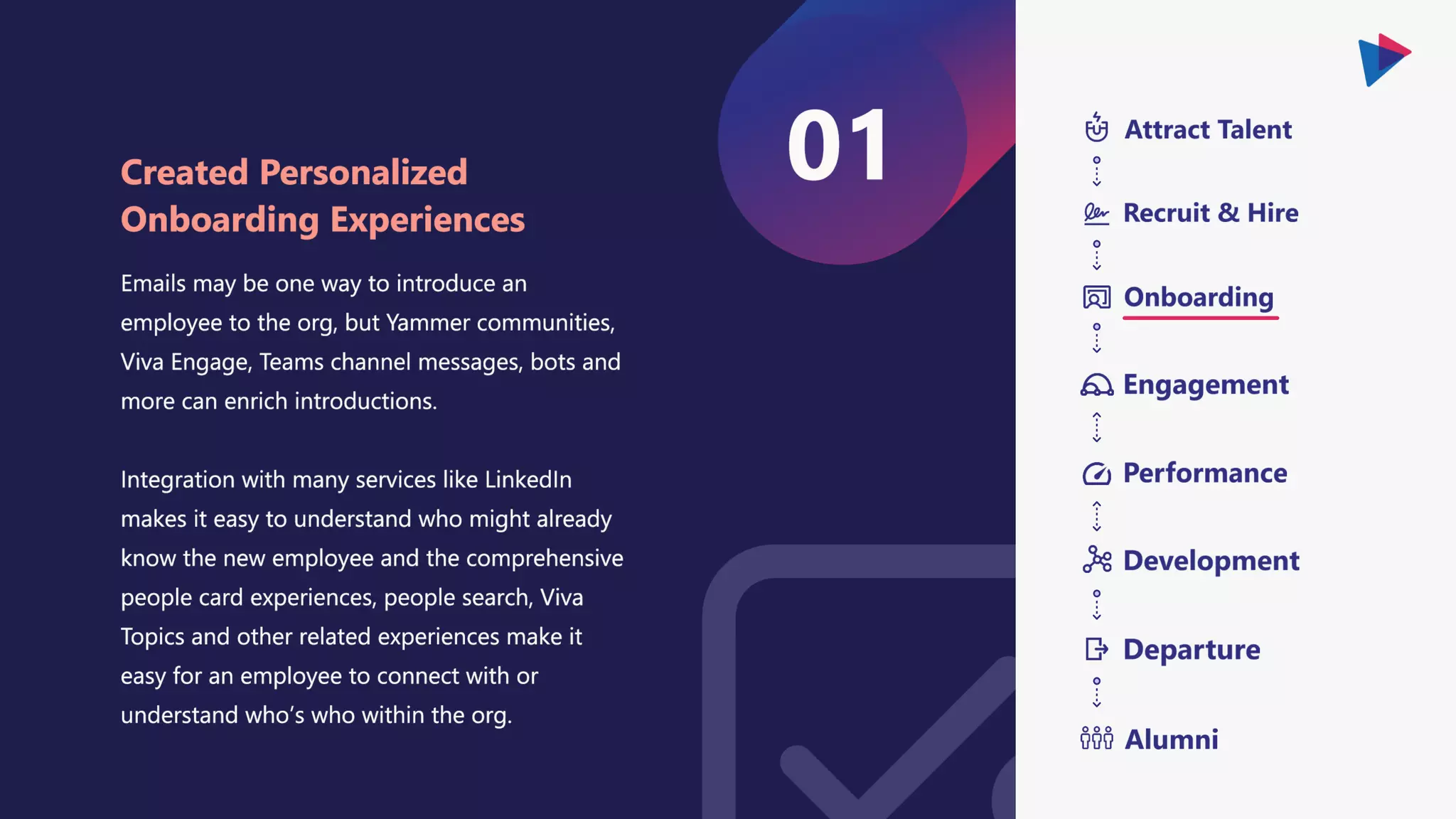 Created Personalized Onboarding Experiences

Emails may be one way to introduce an employee to the org, but Yammer communities, Viva Engage, Teams channel messages, bots and more can enrich introductions.

Integration with many services like LinkedIn makes it easy to understand who might already know the new employee and the comprehensive people card experiences, people search, Viva Topics and other related experiences make it easy for an employee to connect with or understand who's who within the org.

01

Attract Talent

Recruit & Hire

Onboarding

Engagement

Performance

Development

Departure

Alumni